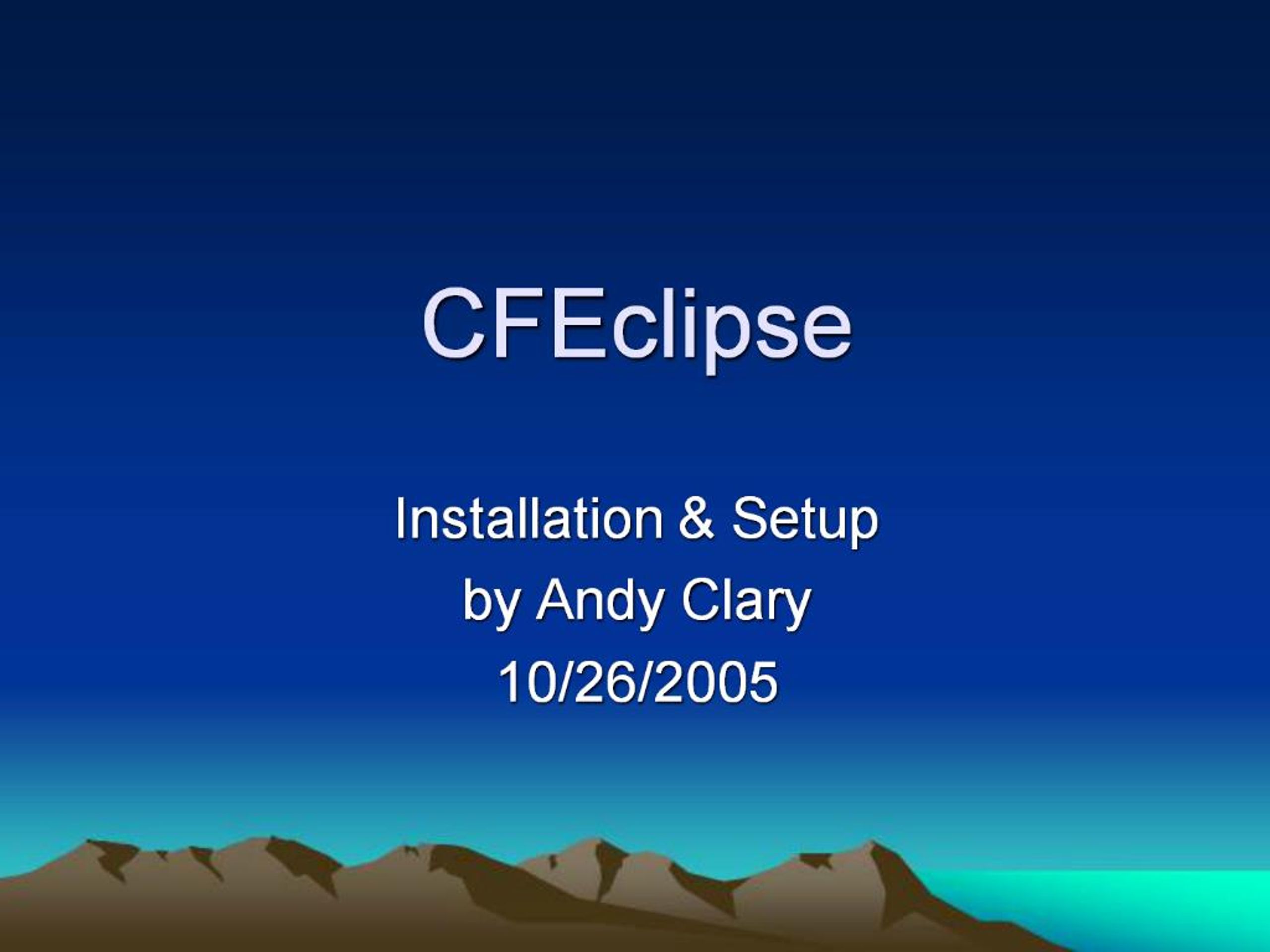 CFEclipse

Installation & Setup
by Andy Clary
10/26/2005